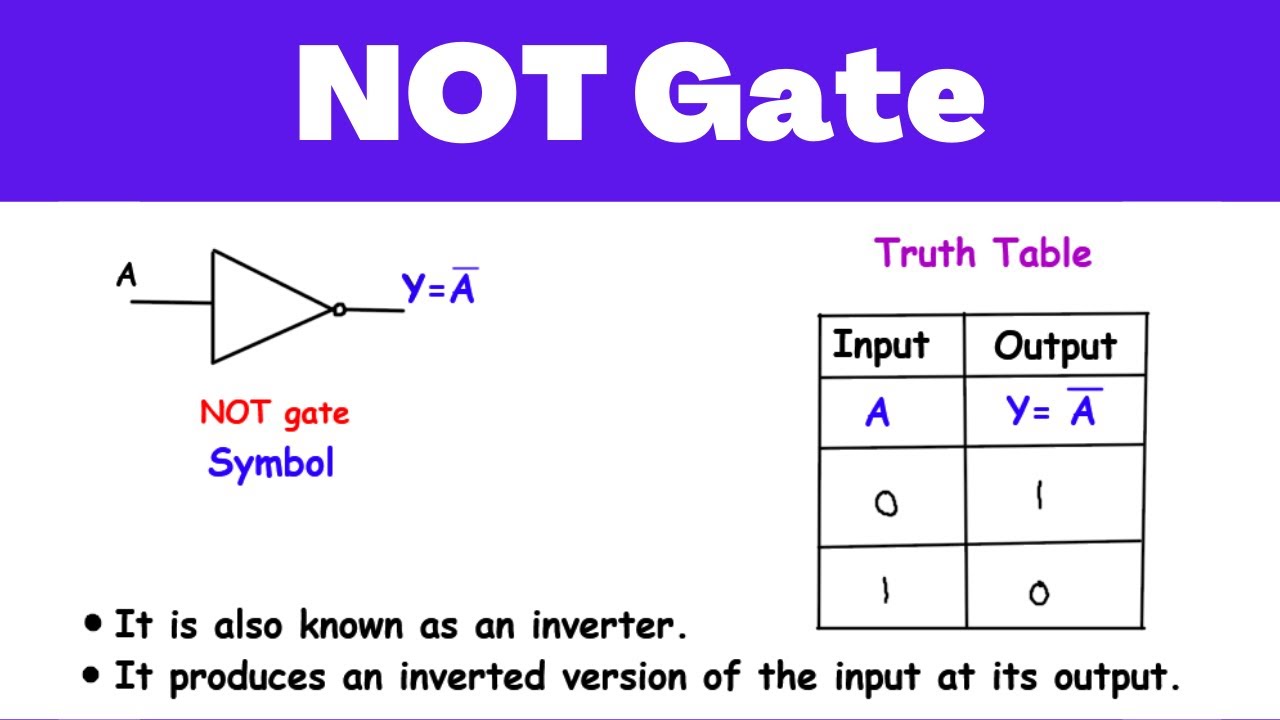 NOT Gate

A

$Y=\overline{A}$

NOT gate
Symbol

Truth Table

| Input | Output |
|---|---|
| A | $Y=\overline{A}$ |
| 0 | 1 |
| 1 | 0 |

• It is also known as an inverter.
• It produces an inverted version of the input at its output.